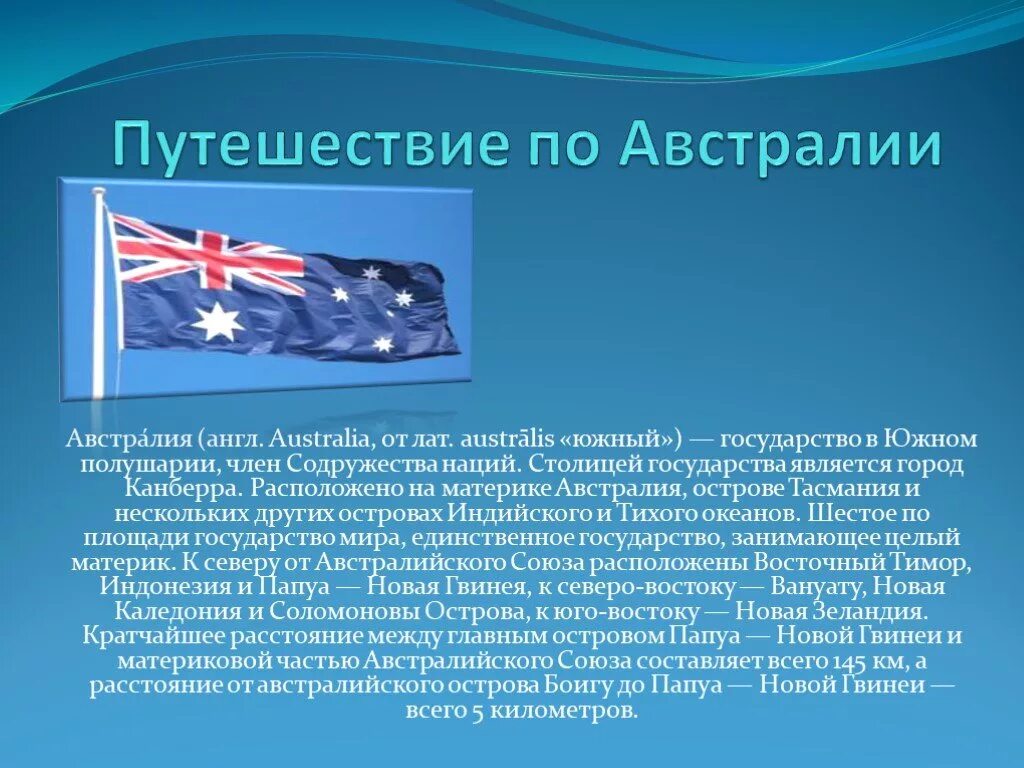 Путешествие по Австралии

Австра́лия (англ. Australia, от лат. austrālis «южный») — государство в Южном полушарии, член Содружества наций. Столицей государства является город Канберра. Расположено на материке Австралия, острове Тасмания и нескольких других островах Индийского и Тихого океанов. Шестое по площади государство мира, единственное государство, занимающее целый материк. К северу от Австралийского Союза расположены Восточный Тимор, Индонезия и Папуа — Новая Гвинея, к северо-востоку — Вануату, Новая Каледония и Соломоновы Острова, к юго-востоку — Новая Зеландия. Кратчайшее расстояние между главным островом Папуа — Новой Гвинеи и материковой частью Австралийского Союза составляет всего 145 км, а расстояние от австралийского острова Боигу до Папуа — Новой Гвинеи — всего 5 километров.